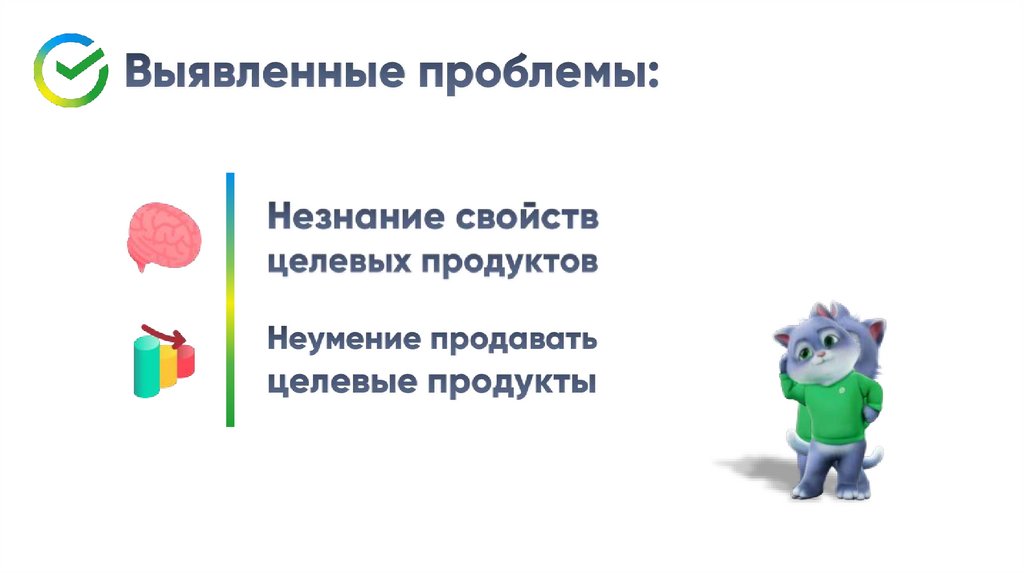 Выявленные проблемы:

Незнание свойств целевых продуктов

Неумение продавать целевые продукты